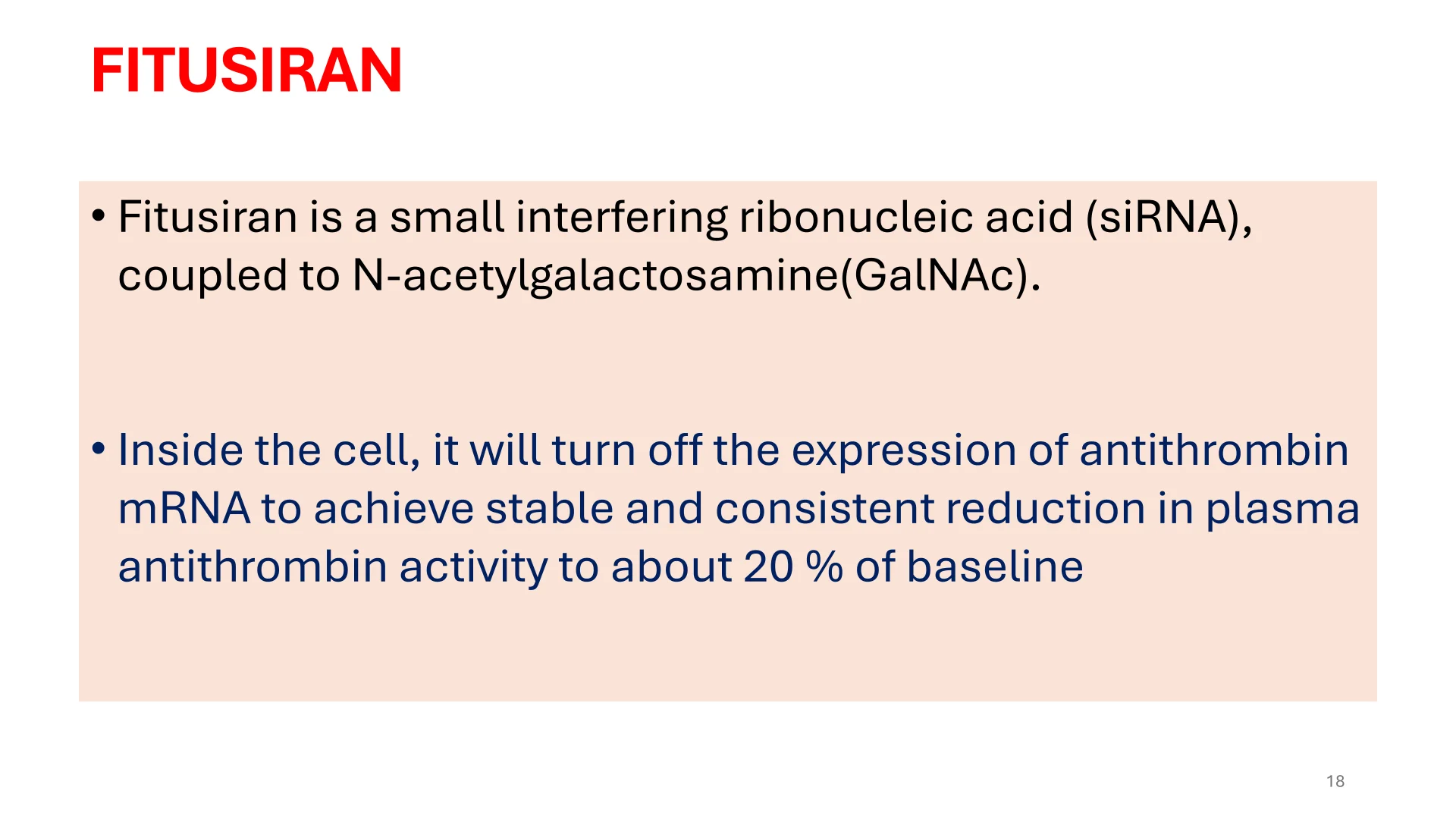 FITUSIRAN

• Fitusiran is a small interfering ribonucleic acid (siRNA), coupled to N-acetylgalactosamine(GalNAc).

• Inside the cell, it will turn off the expression of antithrombin mRNA to achieve stable and consistent reduction in plasma antithrombin activity to about 20 % of baseline

18